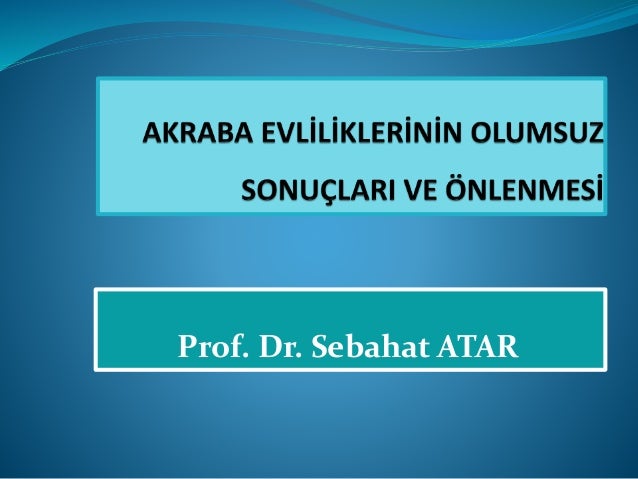 AKRABA EVLİLİKLERİNİN OLUMSUZ SONUÇLARI VE ÖNLENMESİ

Prof. Dr. Sebahat ATAR